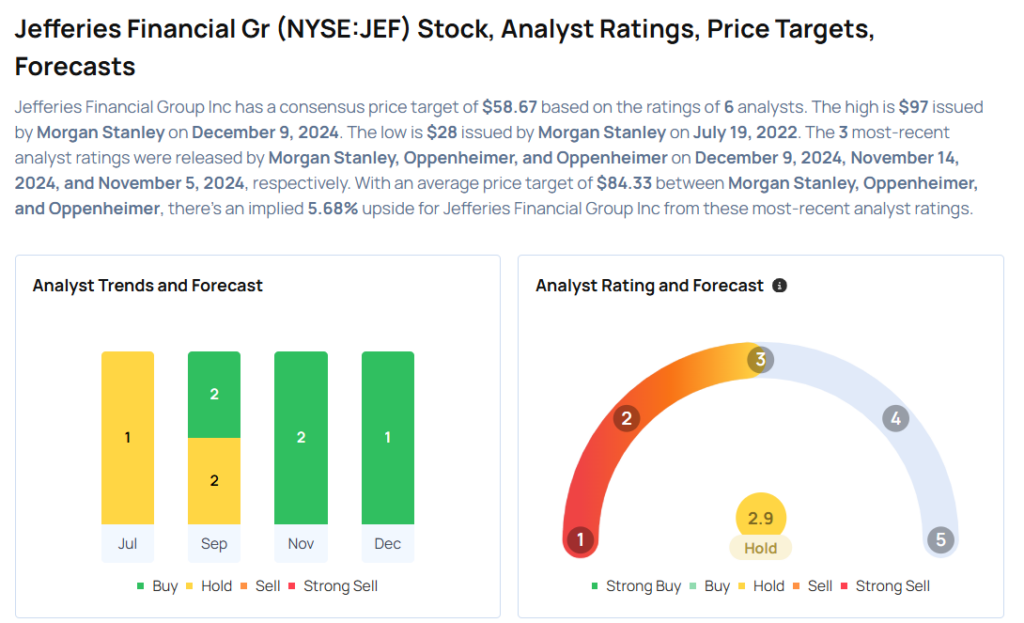 Jefferies Financial Gr (NYSE:JEF) Stock, Analyst Ratings, Price Targets, Forecasts

Jefferies Financial Group Inc has a consensus price target of $58.67 based on the ratings of 6 analysts. The high is $97 issued by Morgan Stanley on December 9, 2024. The low is $28 issued by Morgan Stanley on July 19, 2022. The 3 most-recent analyst ratings were released by Morgan Stanley, Oppenheimer, and Oppenheimer on December 9, 2024, November 14, 2024, and November 5, 2024, respectively. With an average price target of $84.33 between Morgan Stanley, Oppenheimer, and Oppenheimer, there's an implied 5.68% upside for Jefferies Financial Group Inc from these most-recent analyst ratings.

Analyst Trends and Forecast

1
2
2
2
1
Jul
Sep
Nov
Dec

Buy Hold Sell Strong Sell

Analyst Rating and Forecast

1
2
3
4
5
2.9
Hold

Strong Buy Buy Hold Sell Strong Sell